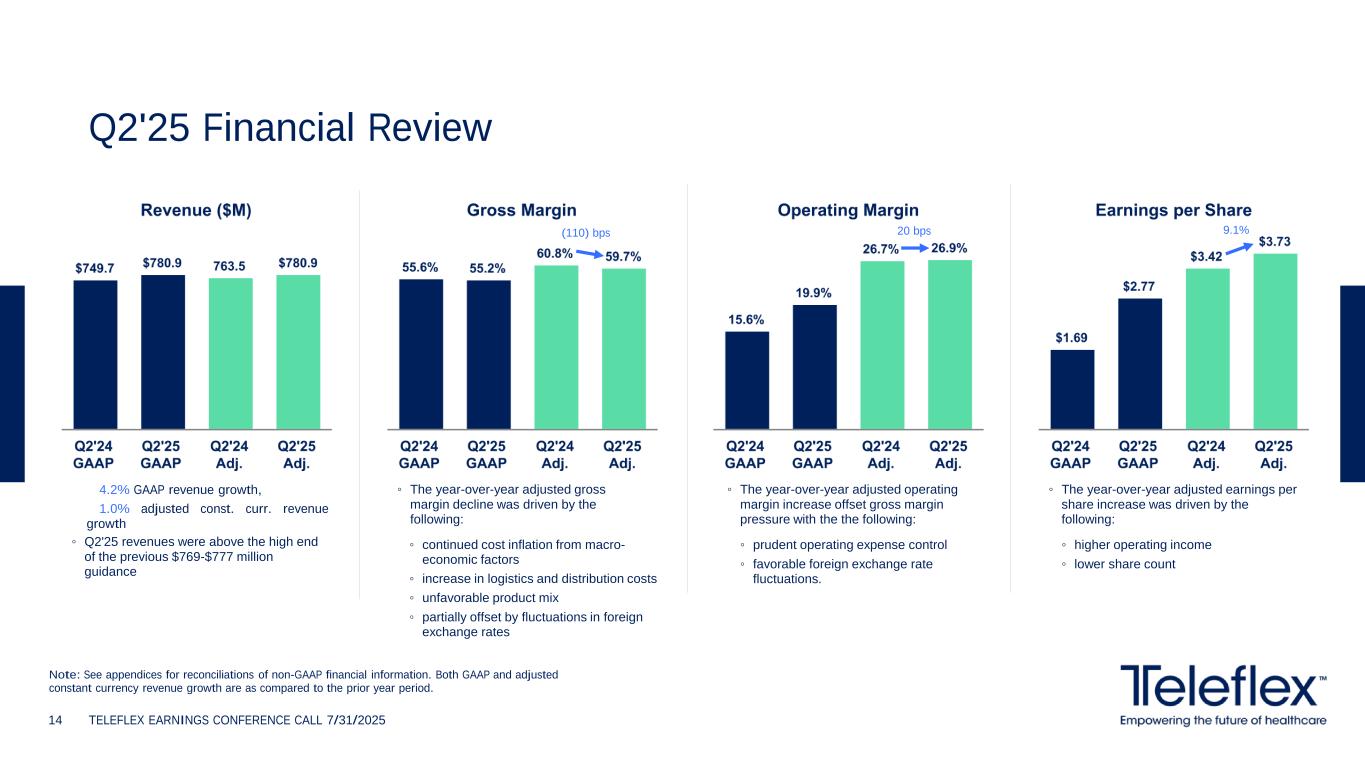 Q2'25 Financial Review

Revenue ($M)

$749.7 $780.9 763.5 $780.9

Q2'24 GAAP Q2'25 GAAP Q2'24 Adj. Q2'25 Adj.

4.2% GAAP revenue growth,

1.0% adjusted const. curr. revenue growth

◦ Q2'25 revenues were above the high end of the previous $769-$777 million guidance

Gross Margin

(110) bps

55.6% 55.2% 60.8% 59.7%

Q2'24 GAAP Q2'25 GAAP Q2'24 Adj. Q2'25 Adj.

◦ The year-over-year adjusted gross margin decline was driven by the following:

◦ continued cost inflation from macro-economic factors

◦ increase in logistics and distribution costs

◦ unfavorable product mix

◦ partially offset by fluctuations in foreign exchange rates

Operating Margin

20 bps

15.6% 19.9% 26.7% 26.9%

Q2'24 GAAP Q2'25 GAAP Q2'24 Adj. Q2'25 Adj.

◦ The year-over-year adjusted operating margin increase offset gross margin pressure with the the following:

◦ prudent operating expense control

◦ favorable foreign exchange rate fluctuations.

Earnings per Share

9.1%

$1.69 $2.77 $3.42 $3.73

Q2'24 GAAP Q2'25 GAAP Q2'24 Adj. Q2'25 Adj.

◦ The year-over-year adjusted earnings per share increase was driven by the following:

◦ higher operating income

◦ lower share count

Note: See appendices for reconciliations of non-GAAP financial information. Both GAAP and adjusted constant currency revenue growth are as compared to the prior year period.

14 TELEFLEX EARNINGS CONFERENCE CALL 7/31/2025

Teleflex™
Empowering the future of healthcare